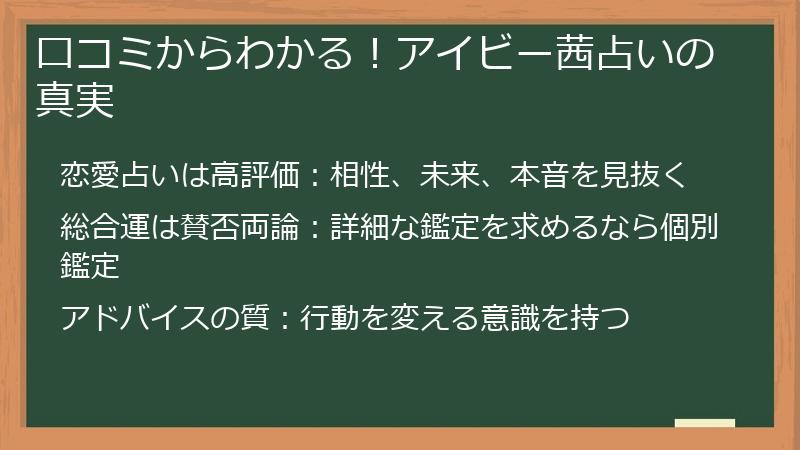 口コミからわかる！アイビー茜占いの真実

恋愛占いは高評価：相性、未来、本音を見抜く

総合運は賛否両論：詳細な鑑定を求めるなら個別鑑定

アドバイスの質：行動を変える意識を持つ